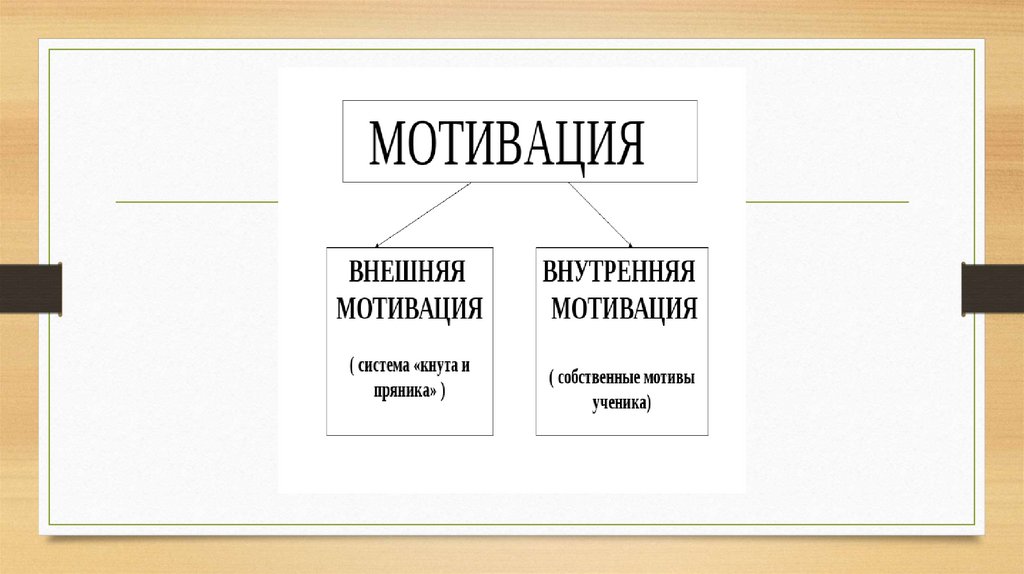 МОТИВАЦИЯ

ВНЕШНЯЯ МОТИВАЦИЯ

( система «кнута и пряника» )

ВНУТРЕННЯЯ МОТИВАЦИЯ

( собственные мотивы ученика)